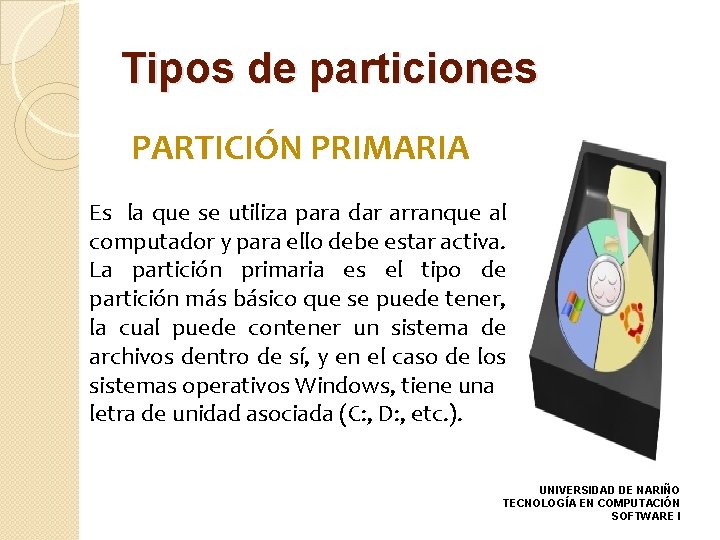 Tipos de particiones

PARTICIÓN PRIMARIA

Es la que se utiliza para dar arranque al computador y para ello debe estar activa. La partición primaria es el tipo de partición más básico que se puede tener, la cual puede contener un sistema de archivos dentro de sí, y en el caso de los sistemas operativos Windows, tiene una letra de unidad asociada (C:, D:, etc.).

UNIVERSIDAD DE NARIÑO
TECNOLOGÍA EN COMPUTACIÓN
SOFTWARE I